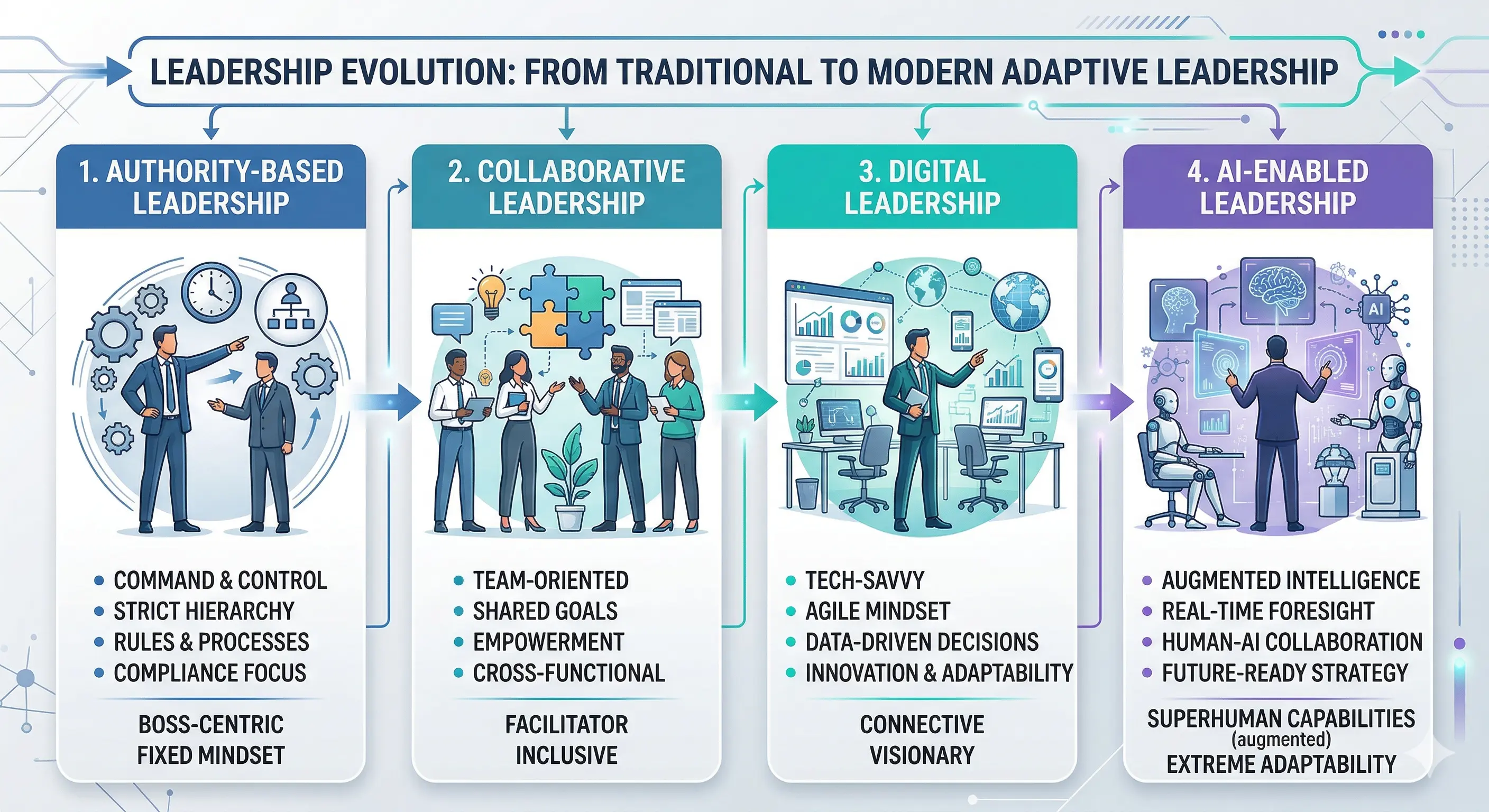 LEADERSHIP EVOLUTION: FROM TRADITIONAL TO MODERN ADAPTIVE LEADERSHIP

1. AUTHORITY-BASED LEADERSHIP

- COMMAND & CONTROL
- STRICT HIERARCHY
- RULES & PROCESSES
- COMPLIANCE FOCUS

BOSS-CENTRIC
FIXED MINDSET

2. COLLABORATIVE LEADERSHIP

- TEAM-ORIENTED
- SHARED GOALS
- EMPOWERMENT
- CROSS-FUNCTIONAL

FACILITATOR
INCLUSIVE

3. DIGITAL LEADERSHIP

- TECH-SAVVY
- AGILE MINDSET
- DATA-DRIVEN DECISIONS
- INNOVATION & ADAPTABILITY

CONNECTIVE
VISIONARY

4. AI-ENABLED LEADERSHIP

AI

- AUGMENTED INTELLIGENCE
- REAL-TIME FORESIGHT
- HUMAN-AI COLLABORATION
- FUTURE-READY STRATEGY

SUPERHUMAN CAPABILITIES
(augmented)
EXTREME ADAPTABILITY